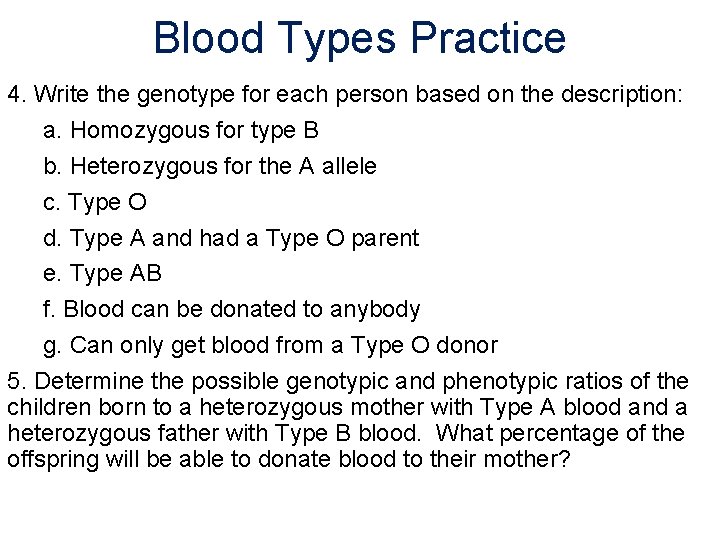 Blood Types Practice

4. Write the genotype for each person based on the description:

a. Homozygous for type B

b. Heterozygous for the A allele

c. Type O

d. Type A and had a Type O parent

e. Type AB

f. Blood can be donated to anybody

g. Can only get blood from a Type O donor

5. Determine the possible genotypic and phenotypic ratios of the children born to a heterozygous mother with Type A blood and a heterozygous father with Type B blood. What percentage of the offspring will be able to donate blood to their mother?